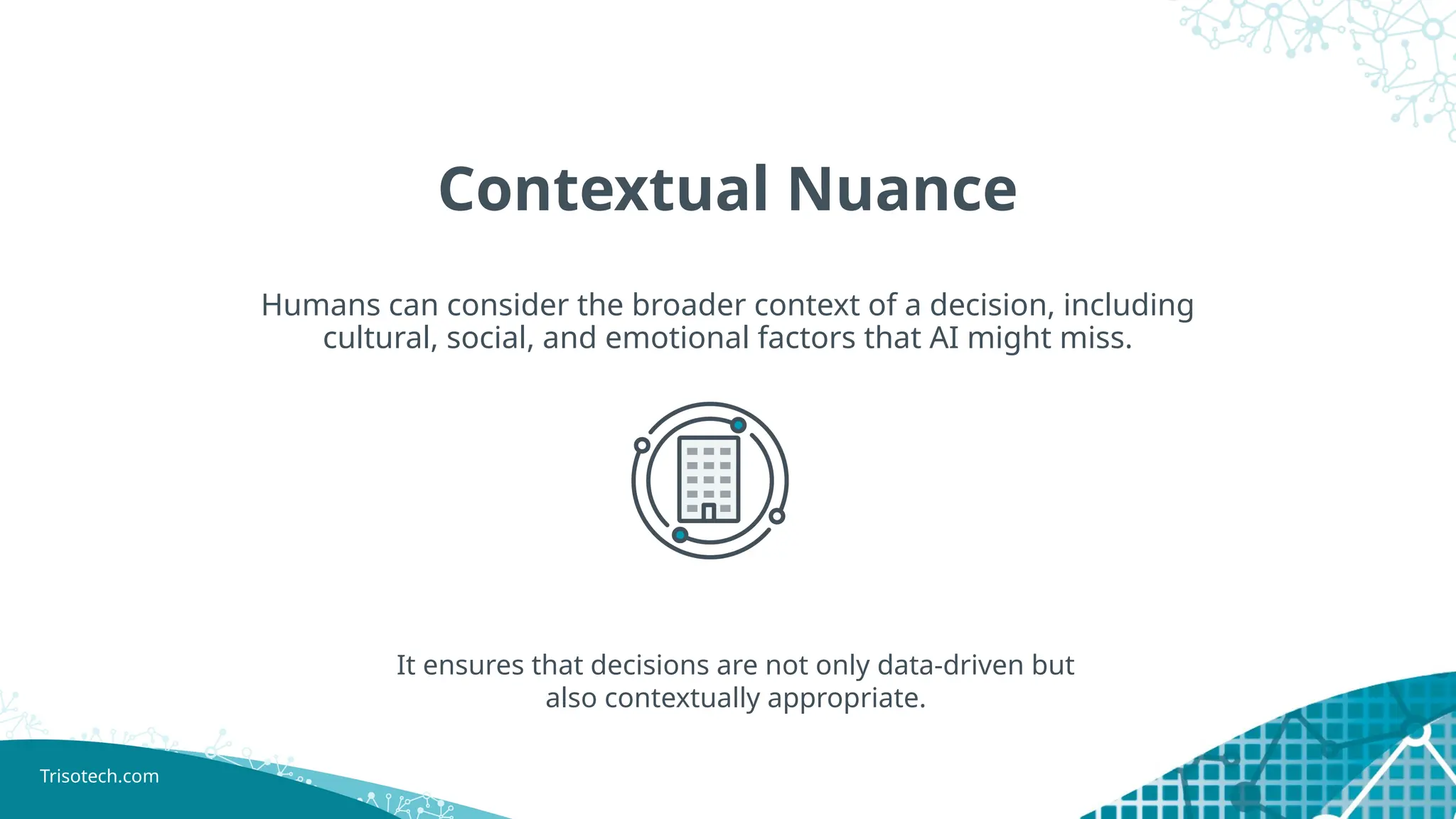 Contextual Nuance

Humans can consider the broader context of a decision, including cultural, social, and emotional factors that AI might miss.

It ensures that decisions are not only data-driven but also contextually appropriate.

Trisotech.com